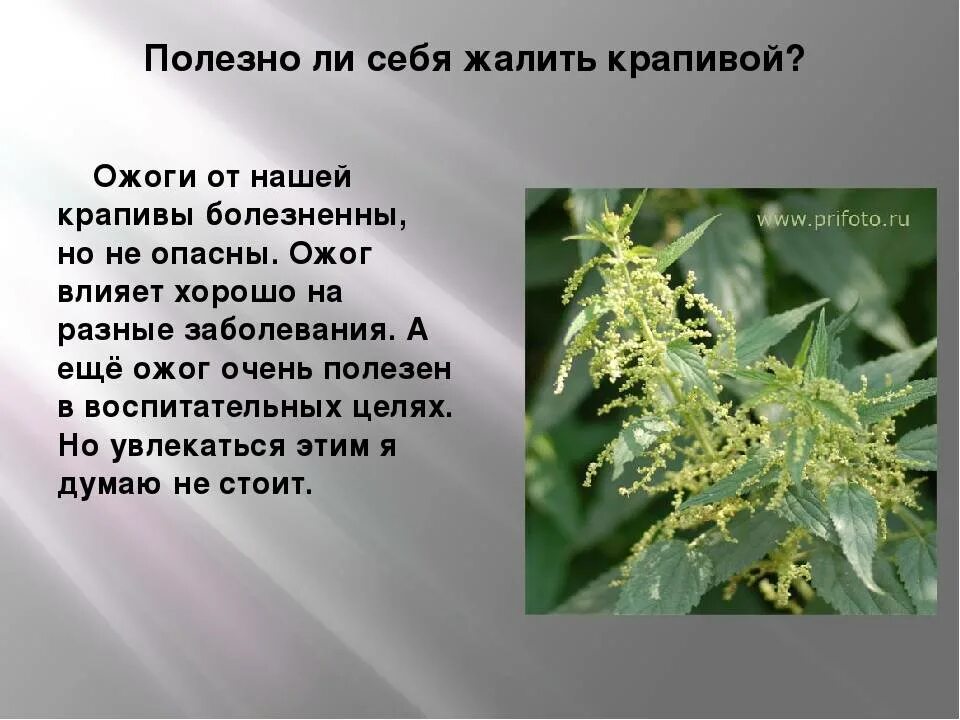 Полезно ли себя жалить крапивой?

Ожоги от нашей крапивы болезненны, но не опасны. Ожог влияет хорошо на разные заболевания. А ещё ожог очень полезен в воспитательных целях. Но увлекаться этим я думаю не стоит.

www.prifoto.ru